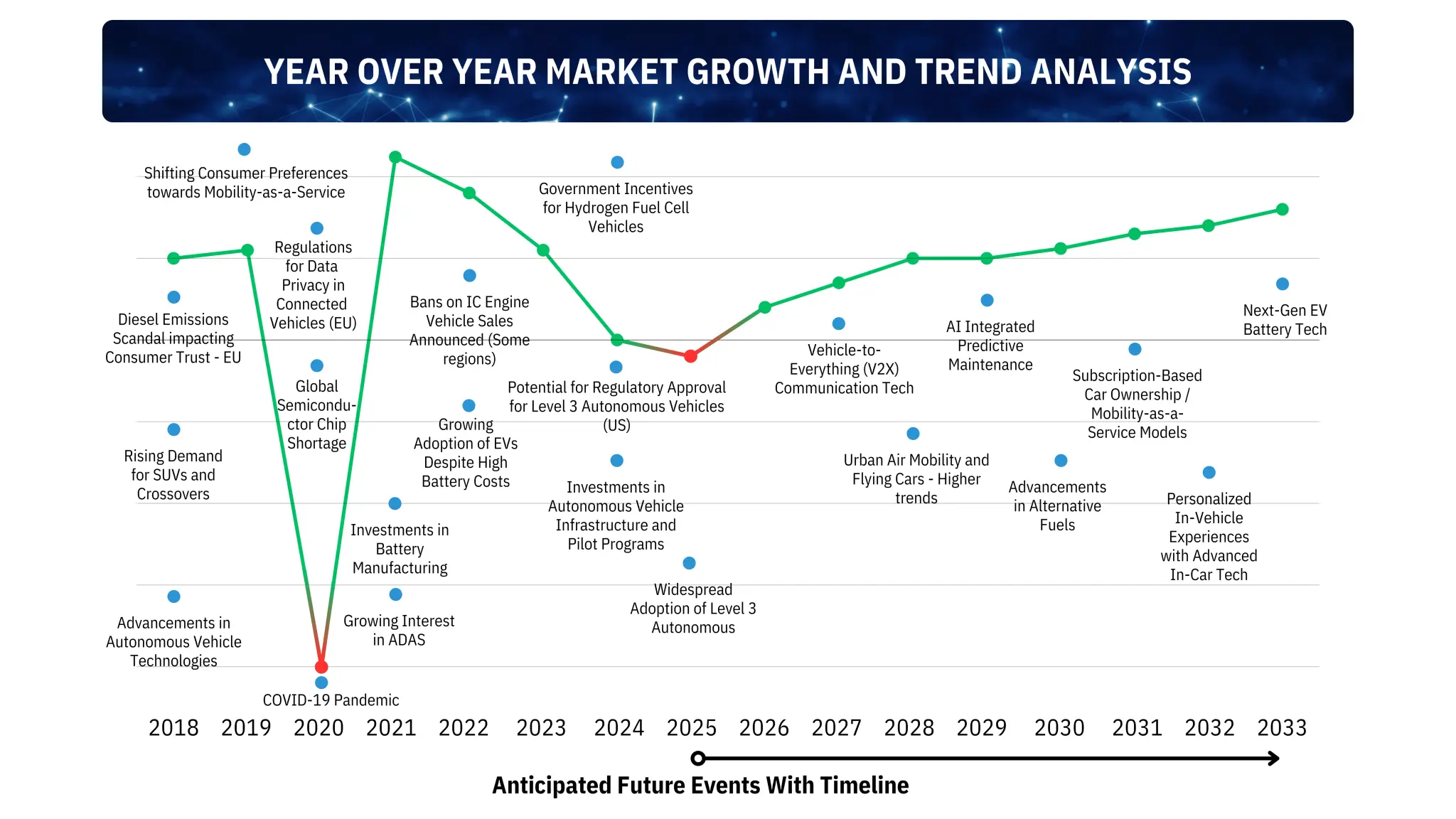 YEAR OVER YEAR MARKET GROWTH AND TREND ANALYSIS

Shifting Consumer Preferences towards Mobility-as-a-Service

Diesel Emissions Scandal impacting Consumer Trust - EU

Rising Demand for SUVs and Crossovers

Advancements in Autonomous Vehicle Technologies

Regulations for Data Privacy in Connected Vehicles (EU)

Global Semiconductor Chip Shortage

COVID-19 Pandemic

Investments in Battery Manufacturing

Growing Interest in ADAS

Bans on IC Engine Vehicle Sales Announced (Some regions)

Growing Adoption of EVs Despite High Battery Costs

Government Incentives for Hydrogen Fuel Cell Vehicles

Potential for Regulatory Approval for Level 3 Autonomous Vehicles (US)

Investments in Autonomous Vehicle Infrastructure and Pilot Programs

Widespread Adoption of Level 3 Autonomous

Vehicle-to-Everything (V2X) Communication Tech

Urban Air Mobility and Flying Cars - Higher trends

AI Integrated Predictive Maintenance

Advancements in Alternative Fuels

Subscription-Based Car Ownership / Mobility-as-a-Service Models

Personalized In-Vehicle Experiences with Advanced In-Car Tech

Next-Gen EV Battery Tech

2018 2019 2020 2021 2022 2023 2024 2025 2026 2027 2028 2029 2030 2031 2032 2033

Anticipated Future Events With Timeline